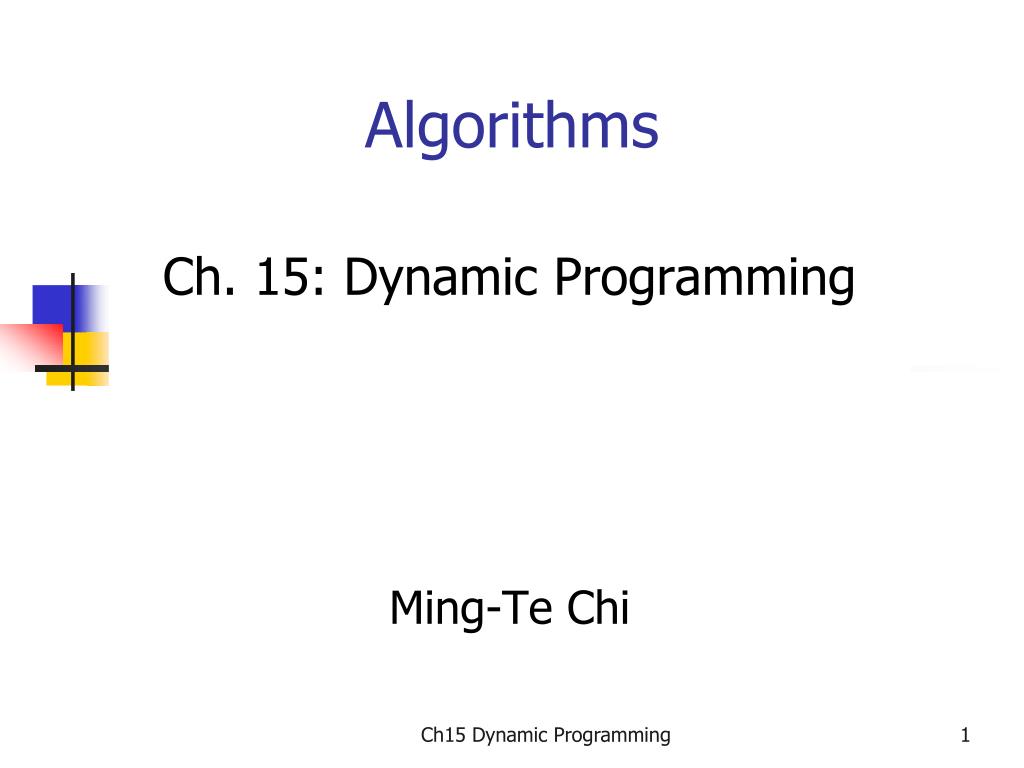 Algorithms

Ch. 15: Dynamic Programming

Ming-Te Chi

Ch15 Dynamic Programming

1